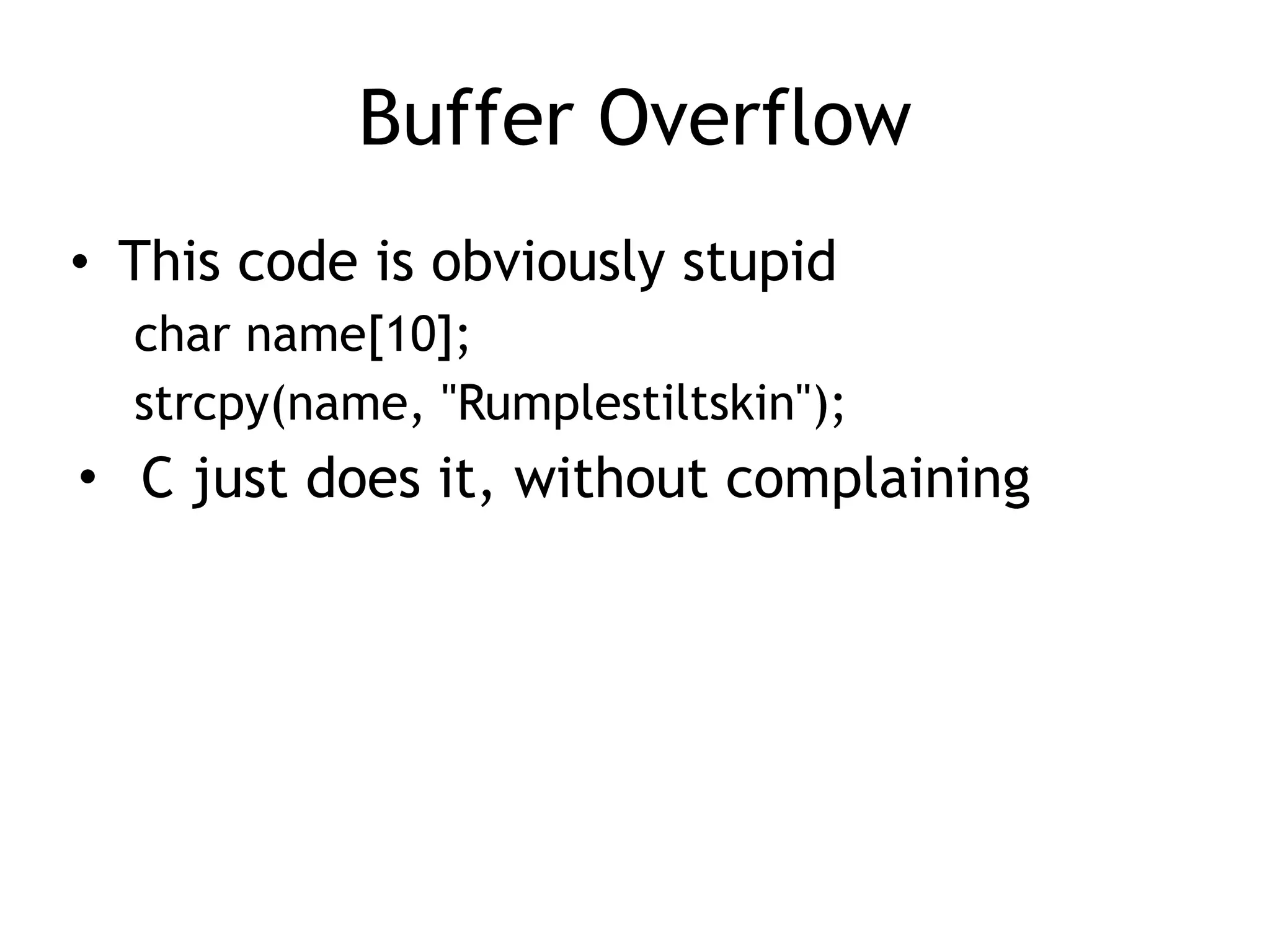 Buffer Overflow

• This code is obviously stupid

char name[10];

strcpy(name, "Rumplestiltskin");

• C just does it, without complaining